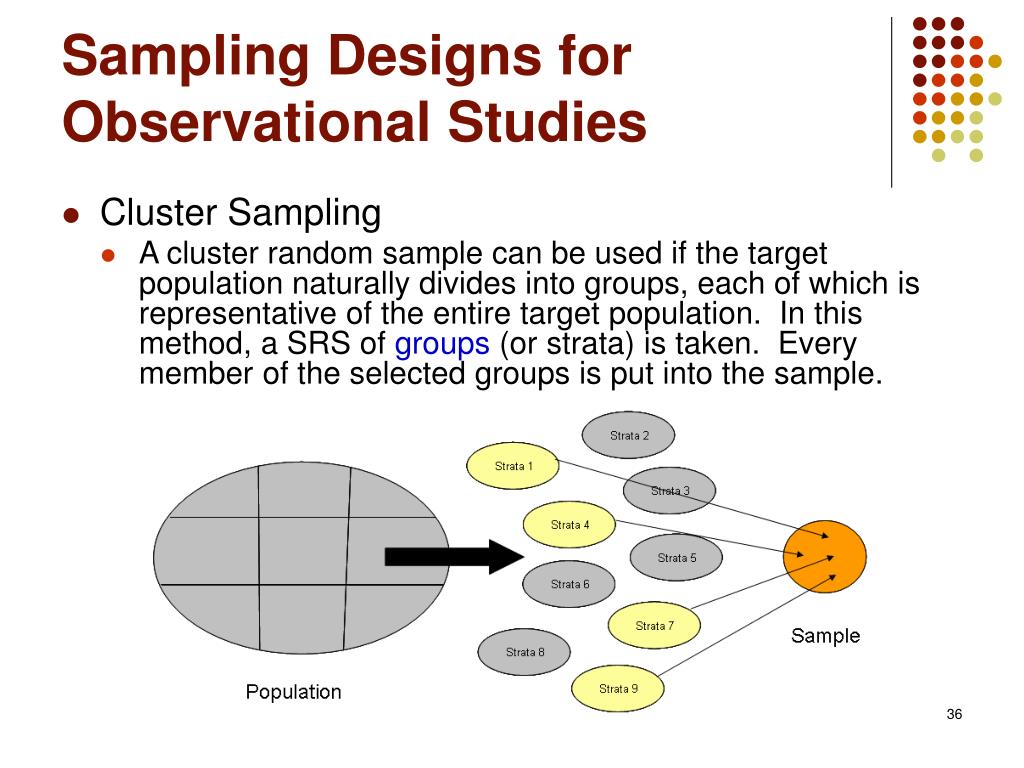 Sampling Designs for Observational Studies

Cluster Sampling

A cluster random sample can be used if the target population naturally divides into groups, each of which is representative of the entire target population. In this method, a SRS of groups (or strata) is taken. Every member of the selected groups is put into the sample.

Strata 2
Strata 1
Strata 3
Strata 4
Strata 5
Strata 6
Strata 7
Strata 8
Strata 9
Sample
Population

36